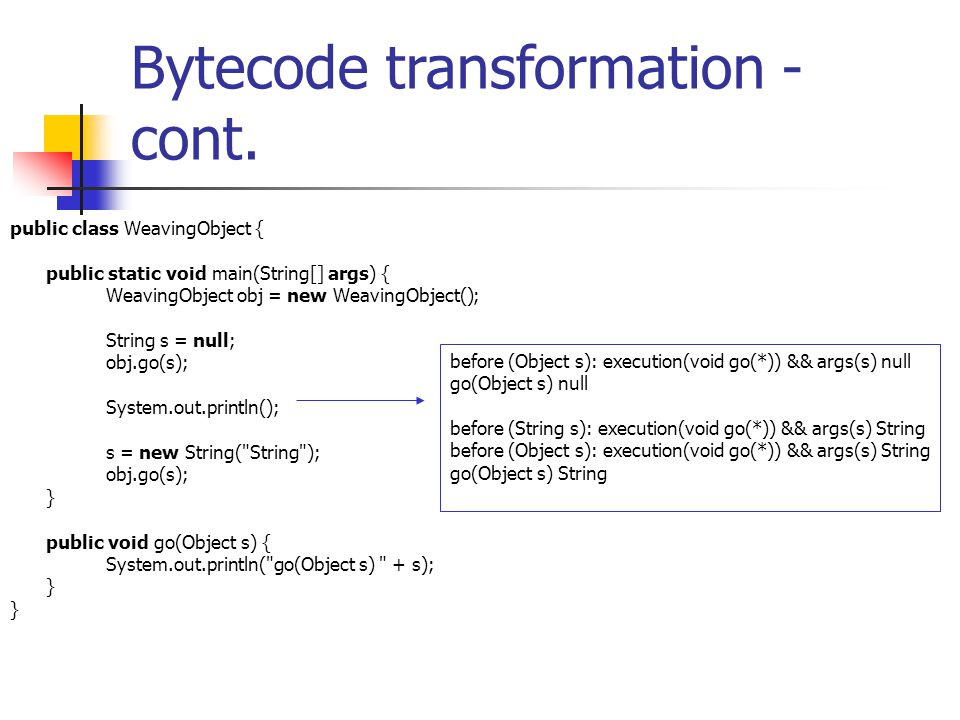 Bytecode transformation - cont.

public class WeavingObject {

public static void main(String[] args) {
WeavingObject obj = new WeavingObject();

String s = null;
obj.go(s);

System.out.println();

s = new String("String");
obj.go(s);
}

public void go(Object s) {
System.out.println("go(Object s) " + s);
}
}

before (Object s): execution(void go(*)) && args(s) null
go(Object s) null

before (String s): execution(void go(*)) && args(s) String
before (Object s): execution(void go(*)) && args(s) String
go(Object s) String